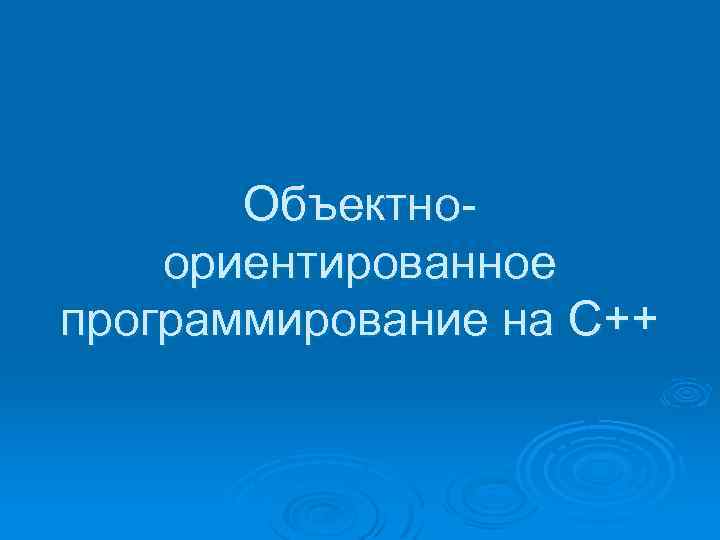 Объектно-ориентированное программирование на C++